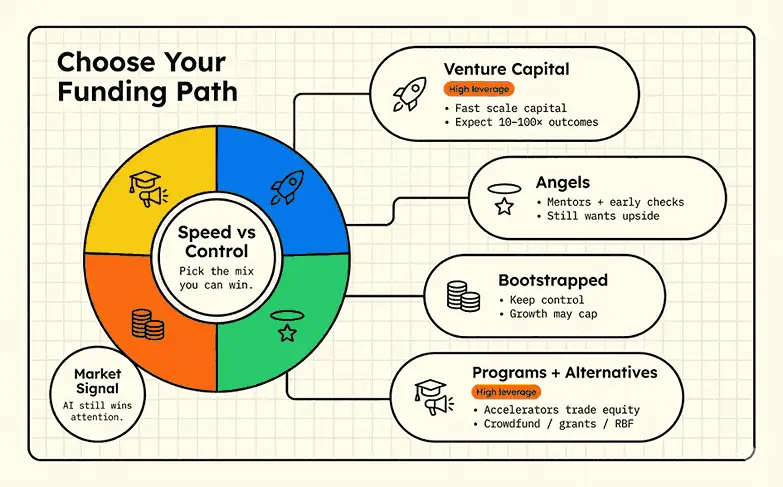 Choose Your Funding Path

Speed vs Control
Pick the mix you can win.

Market Signal
AI still wins attention.

Venture Capital
High leverage
• Fast scale capital
• Expect 10–100× outcomes

Angels
• Mentors + early checks
• Still wants upside

Bootstrapped
• Keep control
• Growth may cap

Programs + Alternatives
High leverage
• Accelerators trade equity
• Crowdfund / grants / RBF